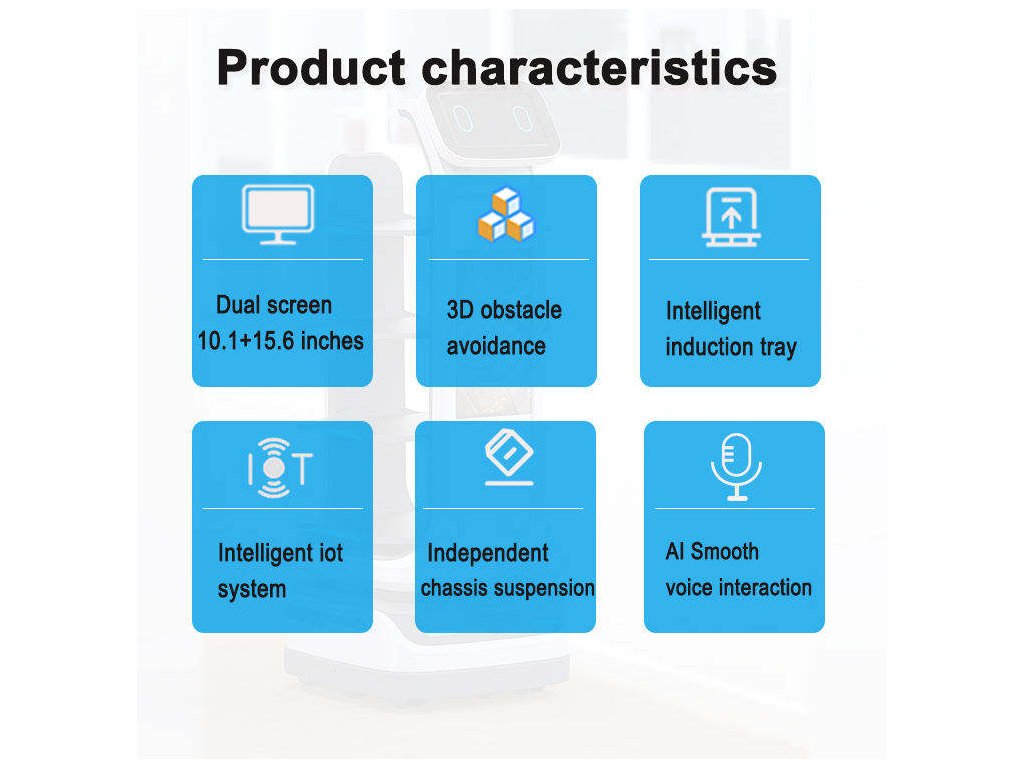 Product characteristics

Dual screen 10.1+15.6 inches

3D obstacle avoidance

Intelligent induction tray

IOT

Intelligent iot system

Independent chassis suspension

AI Smooth voice interaction